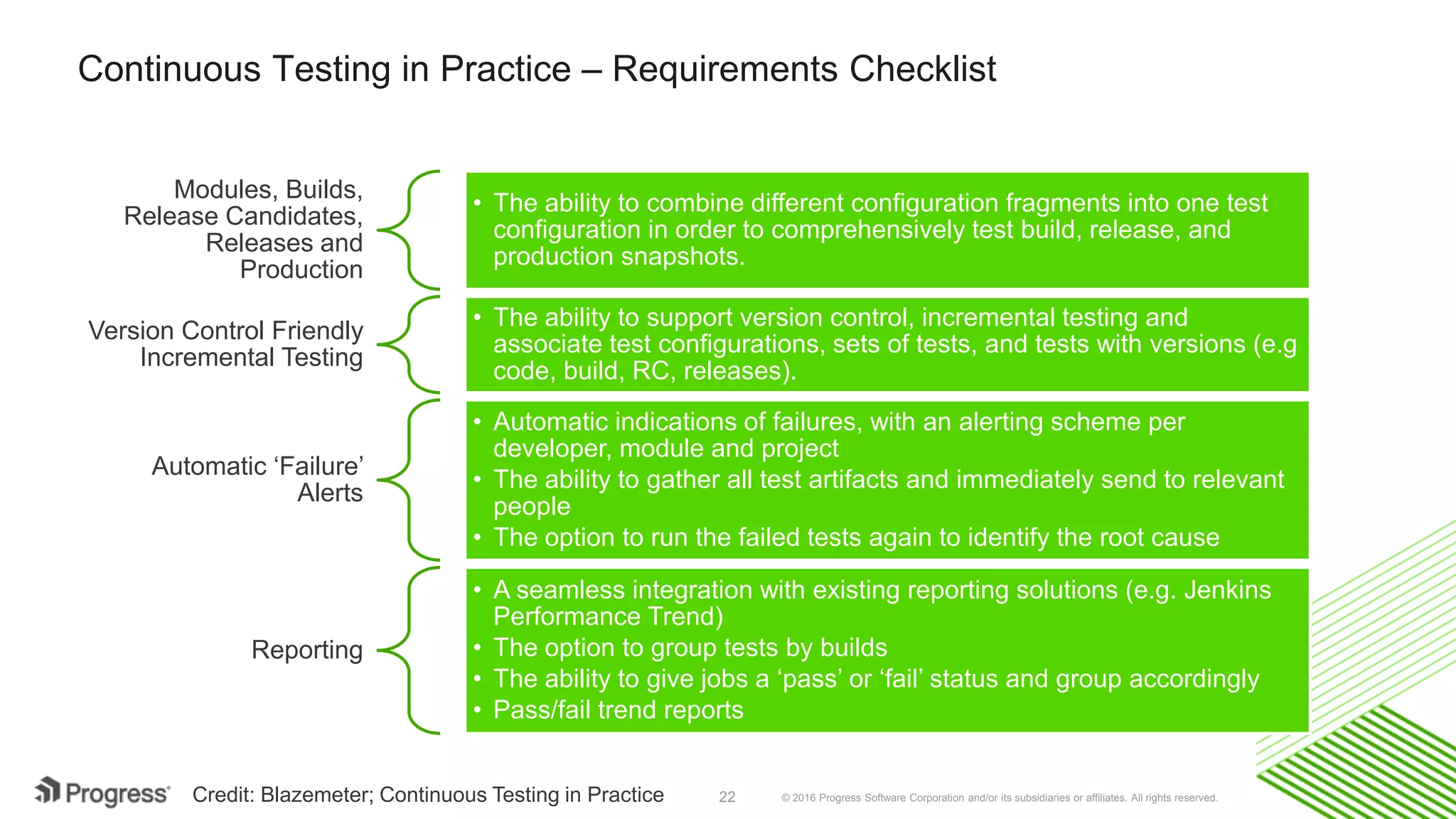 Continuous Testing in Practice – Requirements Checklist

Modules, Builds, Release Candidates, Releases and Production

• The ability to combine different configuration fragments into one test configuration in order to comprehensively test build, release, and production snapshots.

Version Control Friendly Incremental Testing

• The ability to support version control, incremental testing and associate test configurations, sets of tests, and tests with versions (e.g code, build, RC, releases).

Automatic ‘Failure’ Alerts

• Automatic indications of failures, with an alerting scheme per developer, module and project
• The ability to gather all test artifacts and immediately send to relevant people
• The option to run the failed tests again to identify the root cause

Reporting

• A seamless integration with existing reporting solutions (e.g. Jenkins Performance Trend)
• The option to group tests by builds
• The ability to give jobs a ‘pass’ or ‘fail’ status and group accordingly
• Pass/fail trend reports

Progress

Credit: Blazemeter; Continuous Testing in Practice

22

© 2016 Progress Software Corporation and/or its subsidiaries or affiliates. All rights reserved.